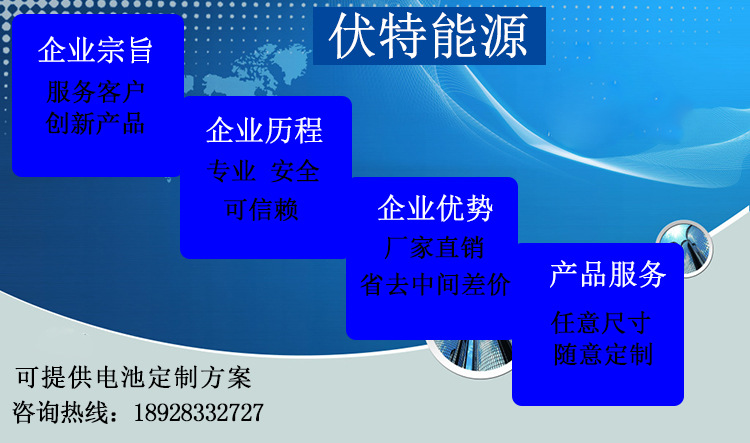 伏特能源

企业宗旨
服务客户
创新产品

企业历程
专业 安全
可信赖

企业优势
厂家直销
省去中间差价

产品服务
任意尺寸
随意定制

可提供电池定制方案
咨询热线：18928332727